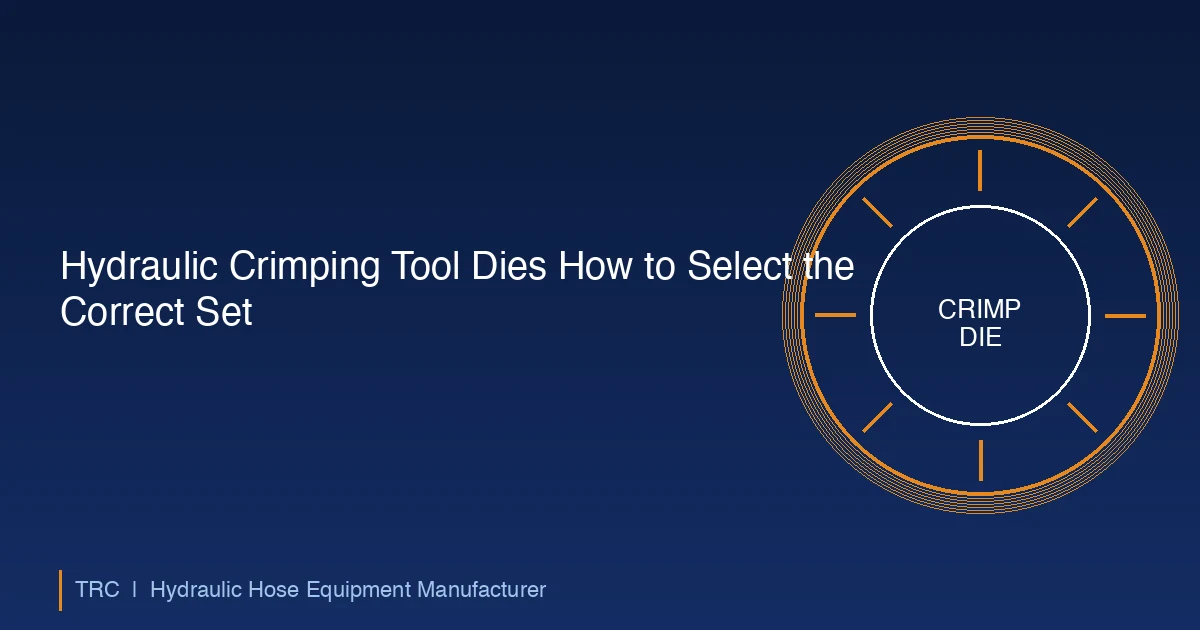 Hydraulic Crimping Tool Dies How to Select the Correct Set

CRIMP
DIE

TRC | Hydraulic Hose Equipment Manufacturer